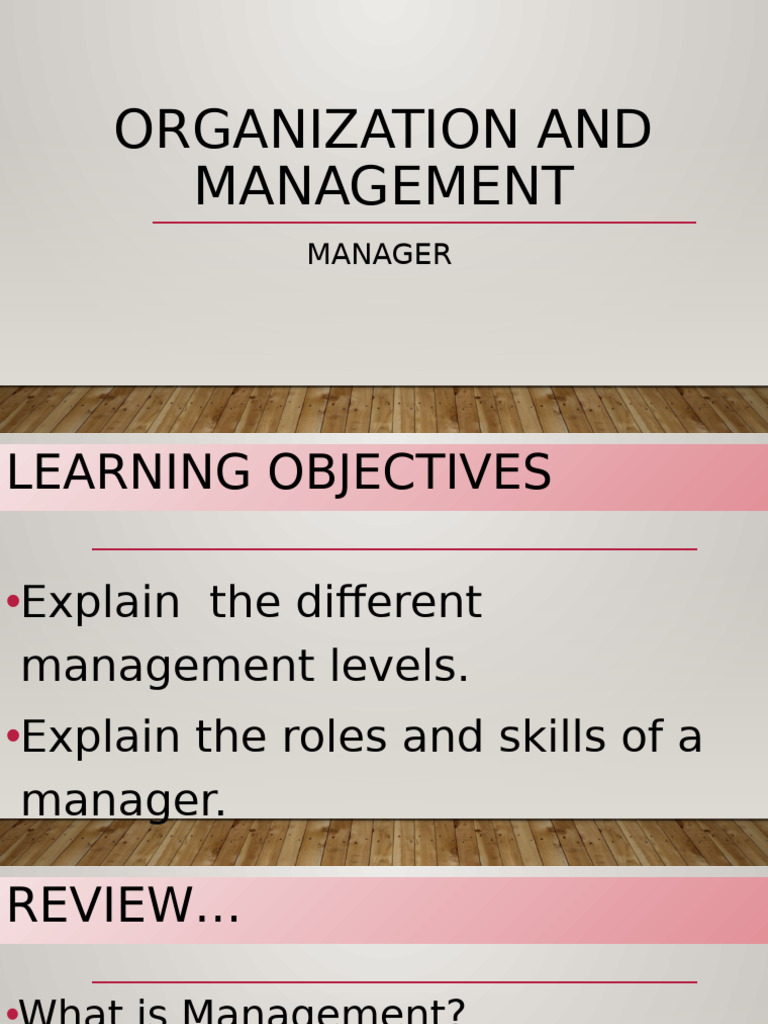 ORGANIZATION AND MANAGEMENT

MANAGER

LEARNING OBJECTIVES

•Explain the different management levels.

•Explain the roles and skills of a manager.

REVIEW…

•What is Management?